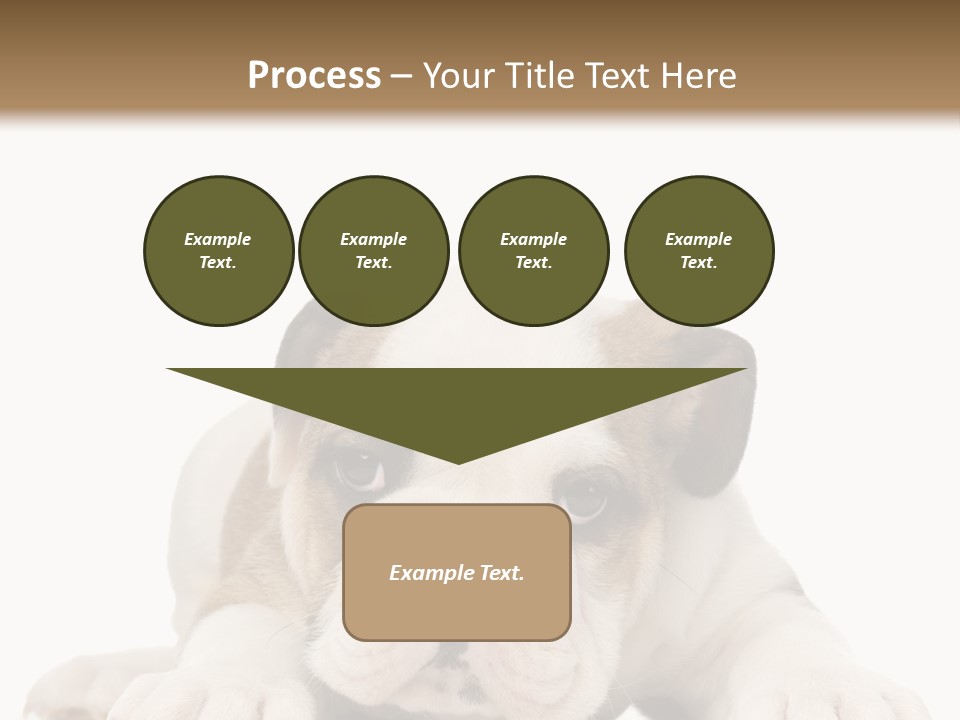 Process – Your Title Text Here

Example Text.

Example Text.

Example Text.

Example Text.

Example Text.